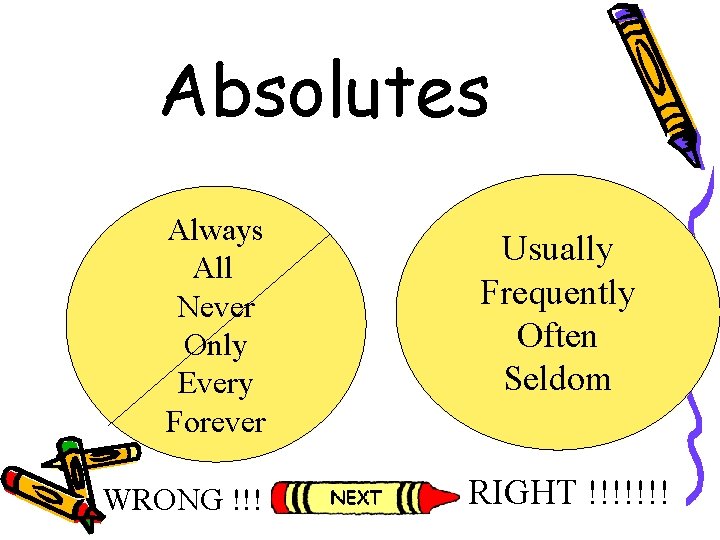 Absolutes

Always
All
Never
Only
Every
Forever

Usually
Frequently
Often
Seldom

WRONG !!!

NEXT

RIGHT !!!!!!!